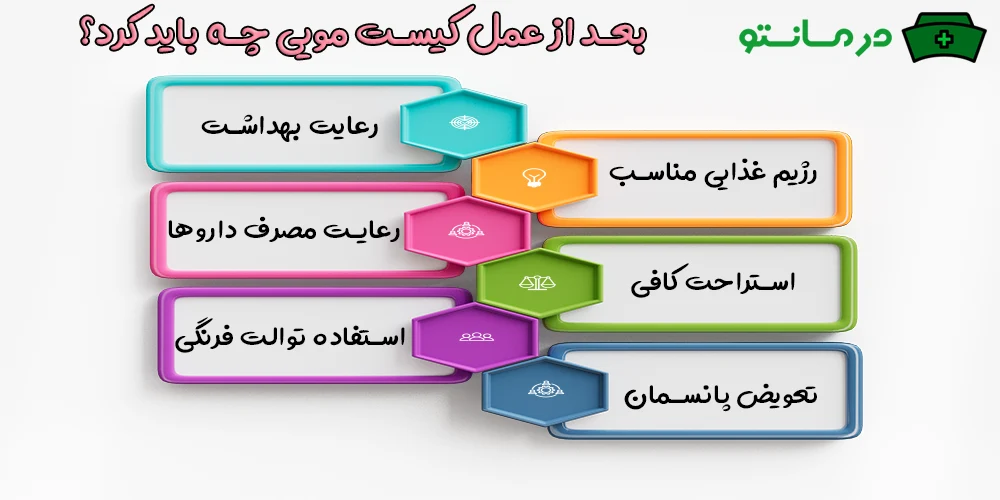 درمانتو

بعد از عمل کیست مویی چه باید کرد؟

رعایت بهداشت

رژیم غذایی مناسب

رعایت مصرف داروها

استراحت کافی

استفاده توالت فرنگی

تعویض پانسمان